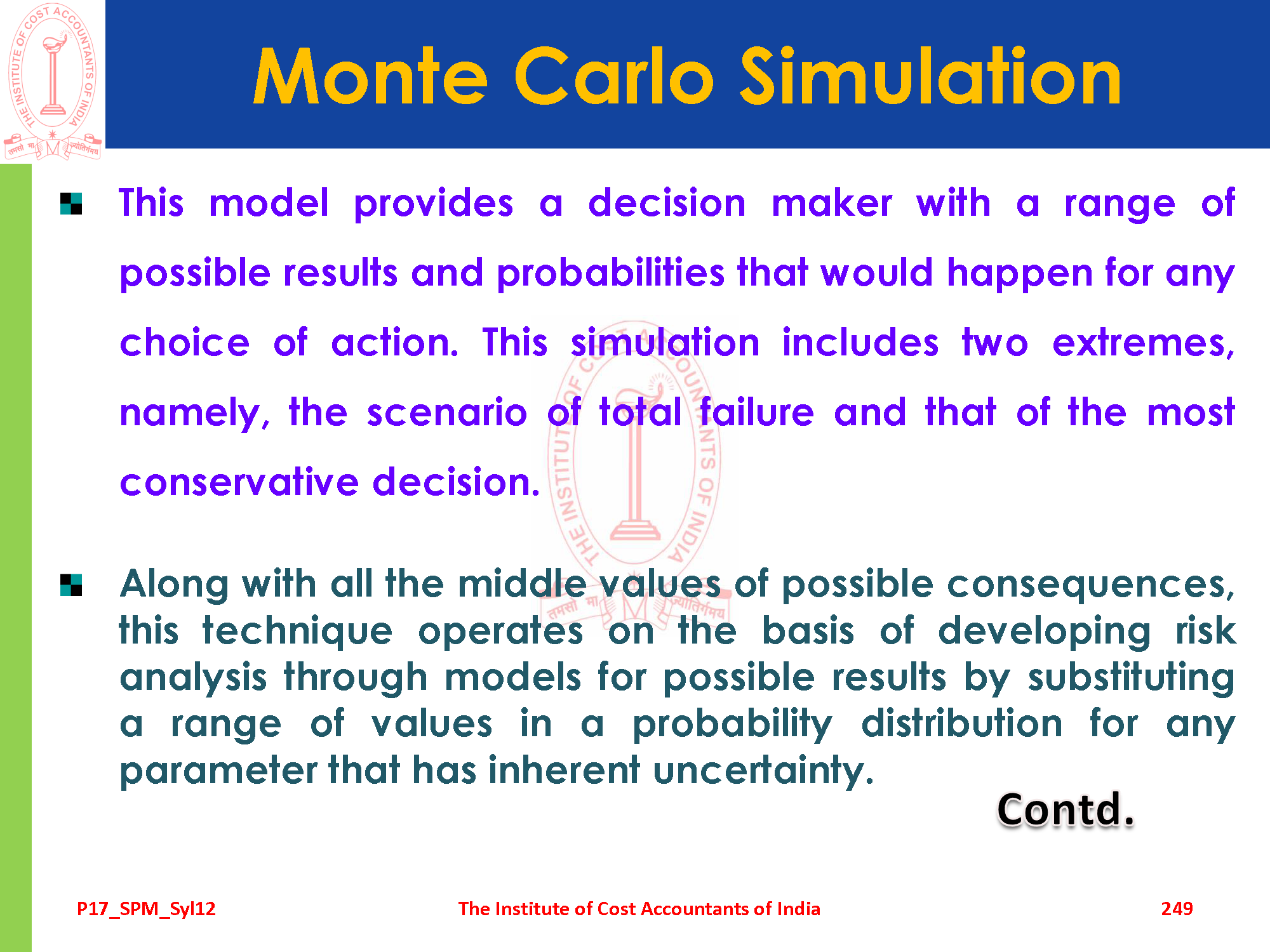 THE INSTITUTE OF COST ACCOUNTANTS OF INDIA
तमसो मा ज्योतिर्गमय

Monte Carlo Simulation

This model provides a decision maker with a range of possible results and probabilities that would happen for any choice of action. This simulation includes two extremes, namely, the scenario of total failure and that of the most conservative decision.

Along with all the middle values of possible consequences, this technique operates on the basis of developing risk analysis through models for possible results by substituting a range of values in a probability distribution for any parameter that has inherent uncertainty.

Contd.

P17_SPM_Syl12

The Institute of Cost Accountants of India

249